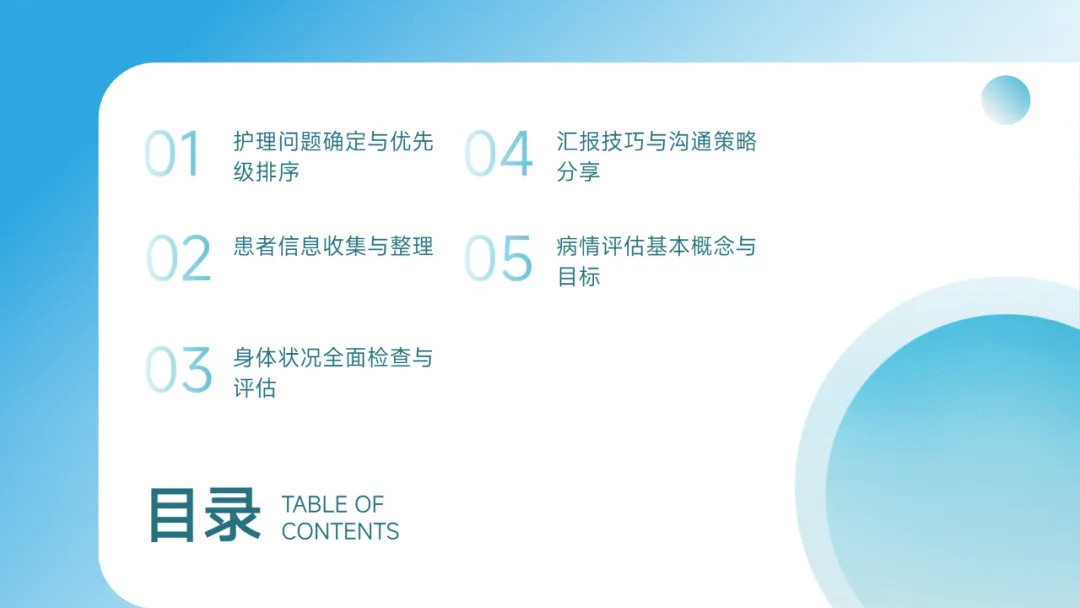 01 护理问题确定与优先级排序

02 患者信息收集与整理

03 身体状况全面检查与评估

04 汇报技巧与沟通策略分享

05 病情评估基本概念与目标

目录 TABLE OF CONTENTS